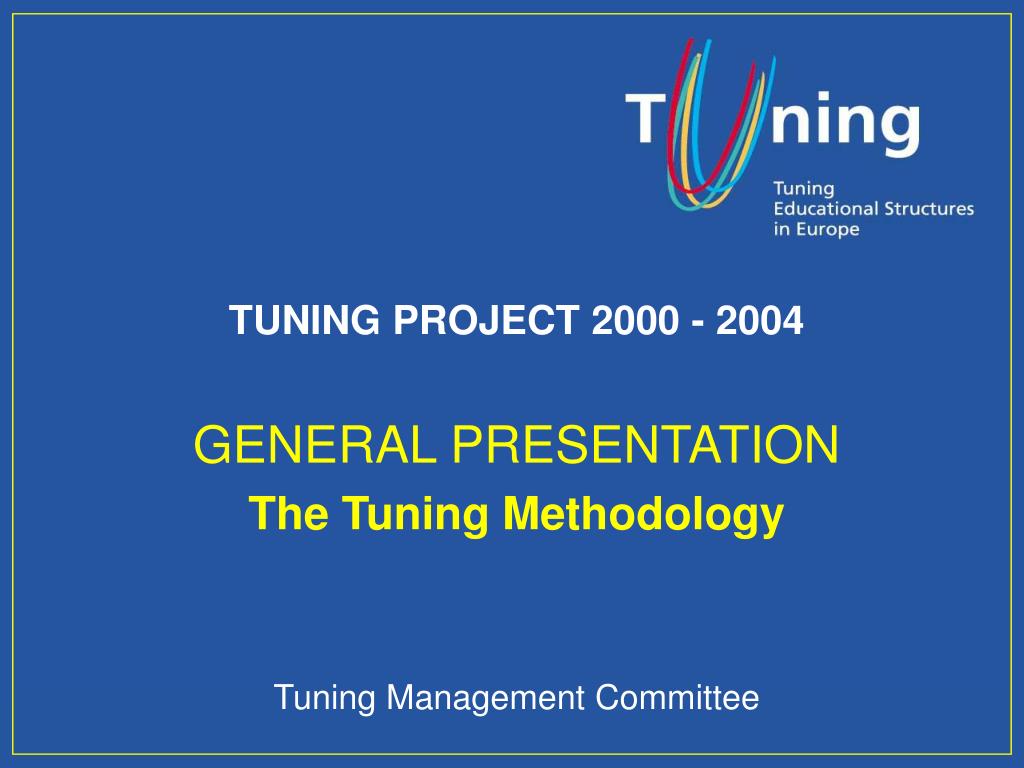 Tuning

Tuning Educational Structures in Europe

TUNING PROJECT 2000 - 2004

GENERAL PRESENTATION

The Tuning Methodology

Tuning Management Committee